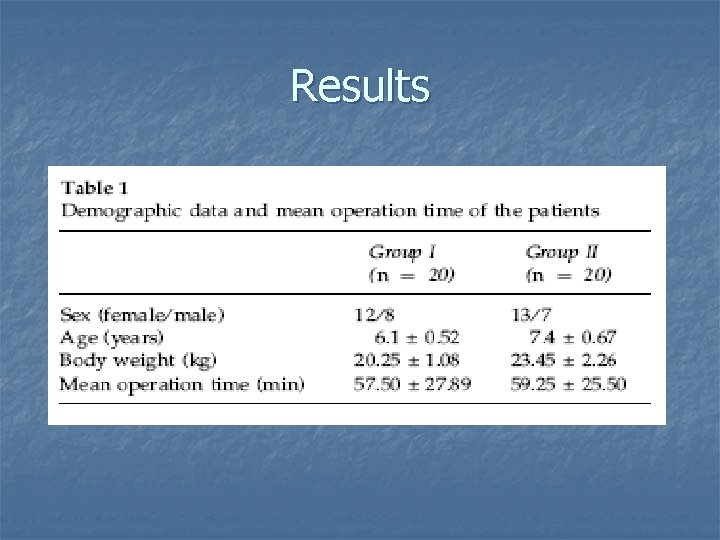 Results

Table 1
Demographic data and mean operation time of the patients

| | Group I (n = 20) | Group II (n = 20) |
|---|---|---|
| Sex (female/male) | 12/8 | 13/7 |
| Age (years) | 6.1 ± 0.52 | 7.4 ± 0.67 |
| Body weight (kg) | 20.25 ± 1.08 | 23.45 ± 2.26 |
| Mean operation time (min) | 57.50 ± 27.89 | 59.25 ± 25.50 |